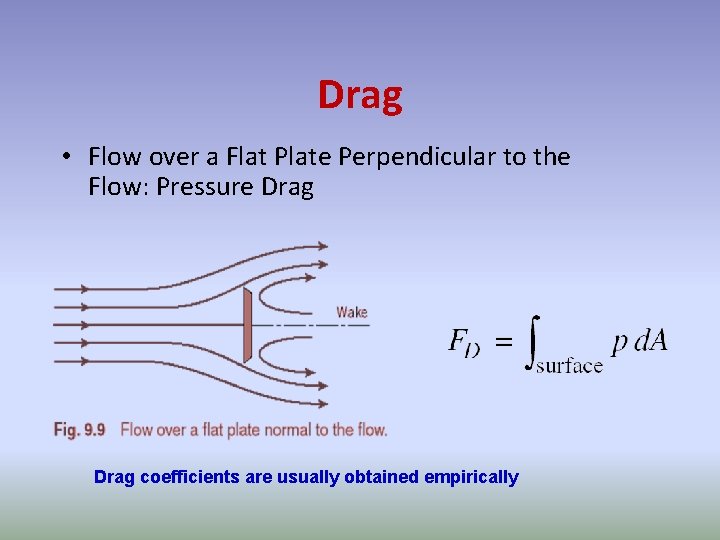 Drag

• Flow over a Flat Plate Perpendicular to the Flow: Pressure Drag

Wake

$F_D = \int_{\text{surface}} p \, dA$

Fig. 9.9 Flow over a flat plate normal to the flow.

Drag coefficients are usually obtained empirically